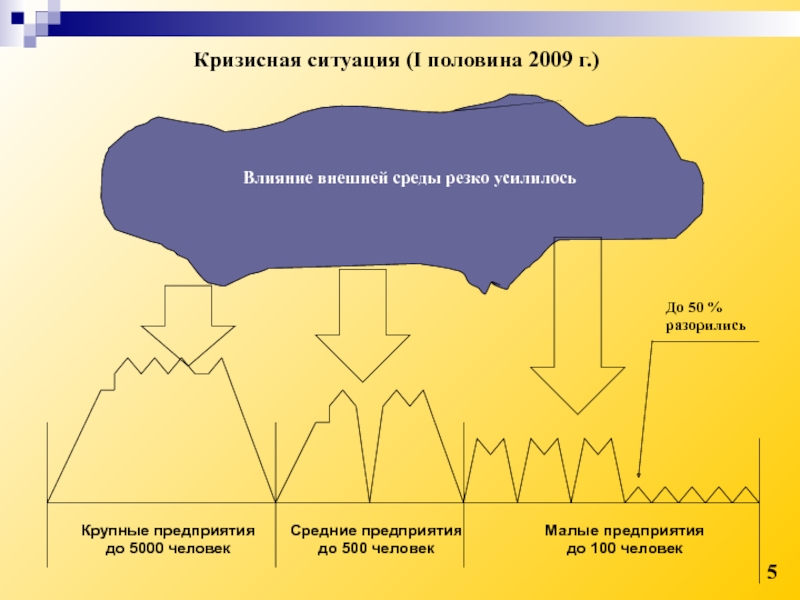 Кризисная ситуация (I половина 2009 г.)

Влияние внешней среды резко усилилось

До 50 % разорились

Крупные предприятия до 5000 человек

Средние предприятия до 500 человек

Малые предприятия до 100 человек

5